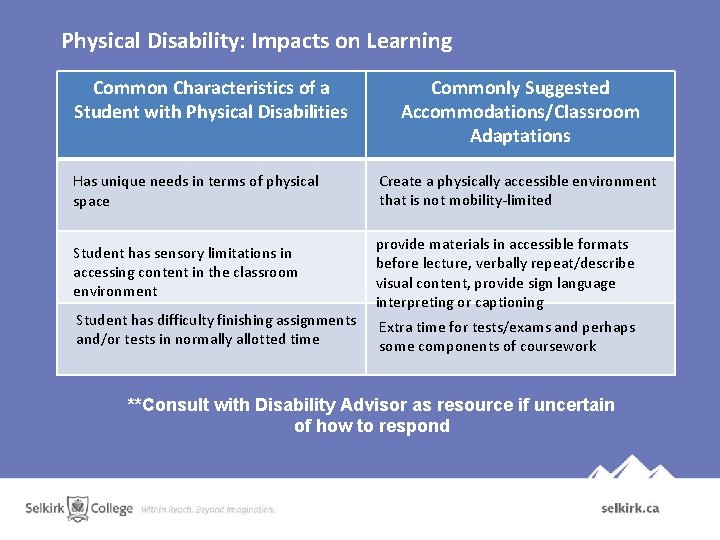 Physical Disability: Impacts on Learning

| Common Characteristics of a Student with Physical Disabilities | Commonly Suggested Accommodations/Classroom Adaptations |
|---|---|
| Has unique needs in terms of physical space | Create a physically accessible environment that is not mobility-limited |
| Student has sensory limitations in accessing content in the classroom environment | provide materials in accessible formats before lecture, verbally repeat/describe visual content, provide sign language interpreting or captioning |
| Student has difficulty finishing assignments and/or tests in normally allotted time | Extra time for tests/exams and perhaps some components of coursework |

**Consult with Disability Advisor as resource if uncertain of how to respond

Selkirk College Within Reach. Beyond Imagination.

selkirk.ca